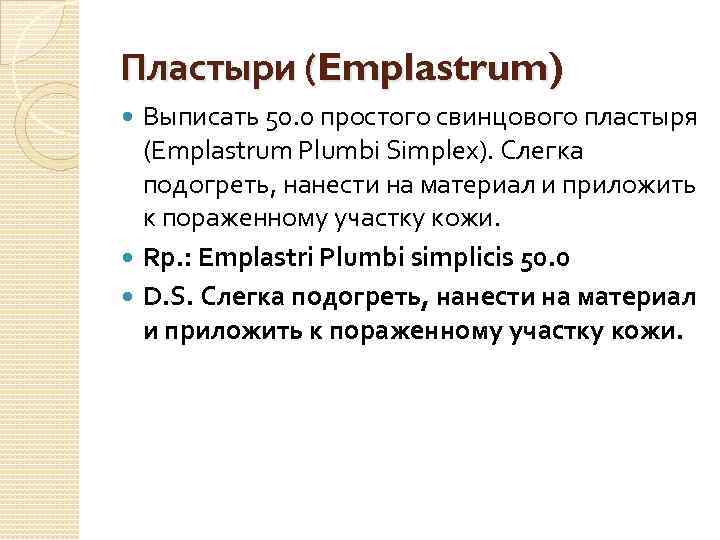 Пластыри (Emplastrum)

Выписать 50.0 простого свинцового пластыря (Emplastrum Plumbi Simplex). Слегка подогреть, нанести на материал и приложить к пораженному участку кожи.

Rp.: Emplastri Plumbi simplicis 50.0

D.S. Слегка подогреть, нанести на материал и приложить к пораженному участку кожи.